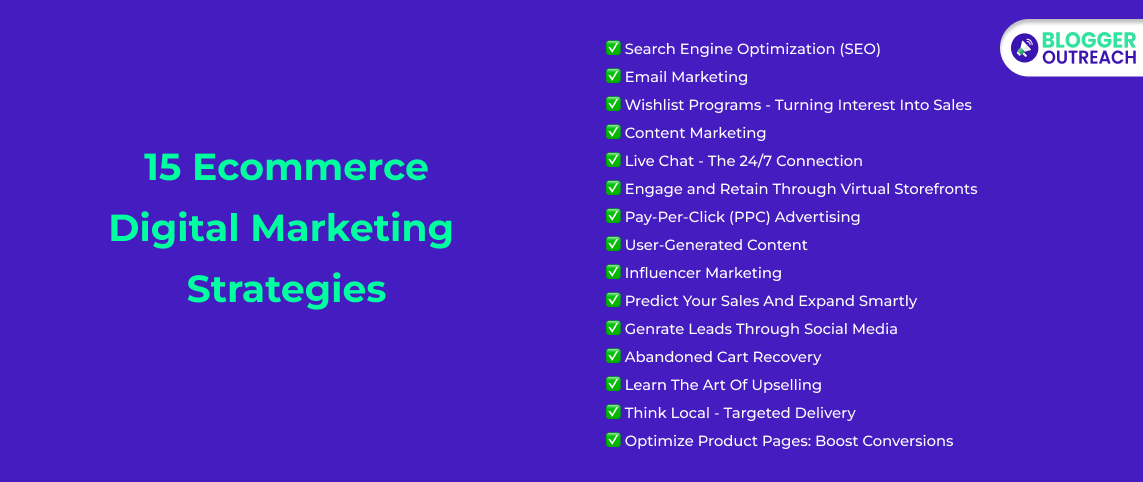 15 Ecommerce Digital Marketing Strategies

✅ Search Engine Optimization (SEO)
✅ Email Marketing
✅ Wishlist Programs - Turning Interest Into Sales
✅ Content Marketing
✅ Live Chat - The 24/7 Connection
✅ Engage and Retain Through Virtual Storefronts
✅ Pay-Per-Click (PPC) Advertising
✅ User-Generated Content
✅ Influencer Marketing
✅ Predict Your Sales And Expand Smartly
✅ Genrate Leads Through Social Media
✅ Abandoned Cart Recovery
✅ Learn The Art Of Upselling
✅ Think Local - Targeted Delivery
✅ Optimize Product Pages: Boost Conversions

BLOGGER OUTREACH